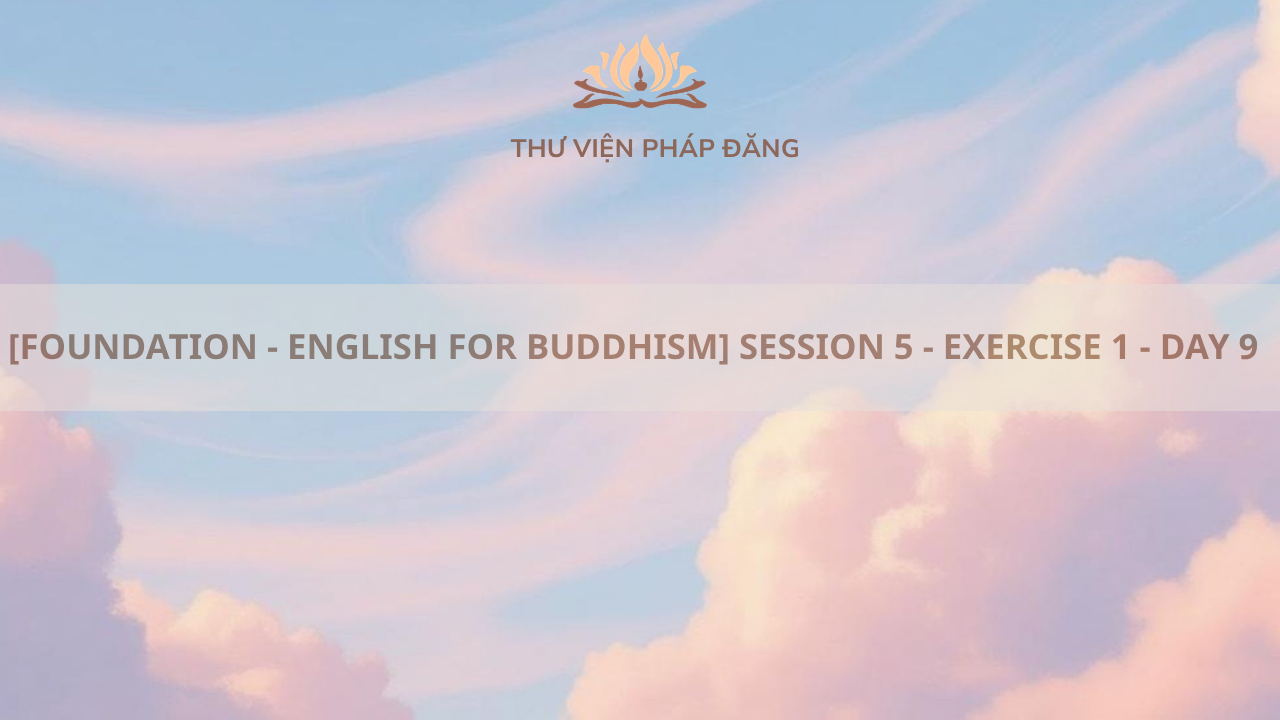 THƯ VIỆN PHÁP ĐĂNG

[FOUNDATION - ENGLISH FOR BUDDHISM] SESSION 5 - EXERCISE 1 - DAY 9